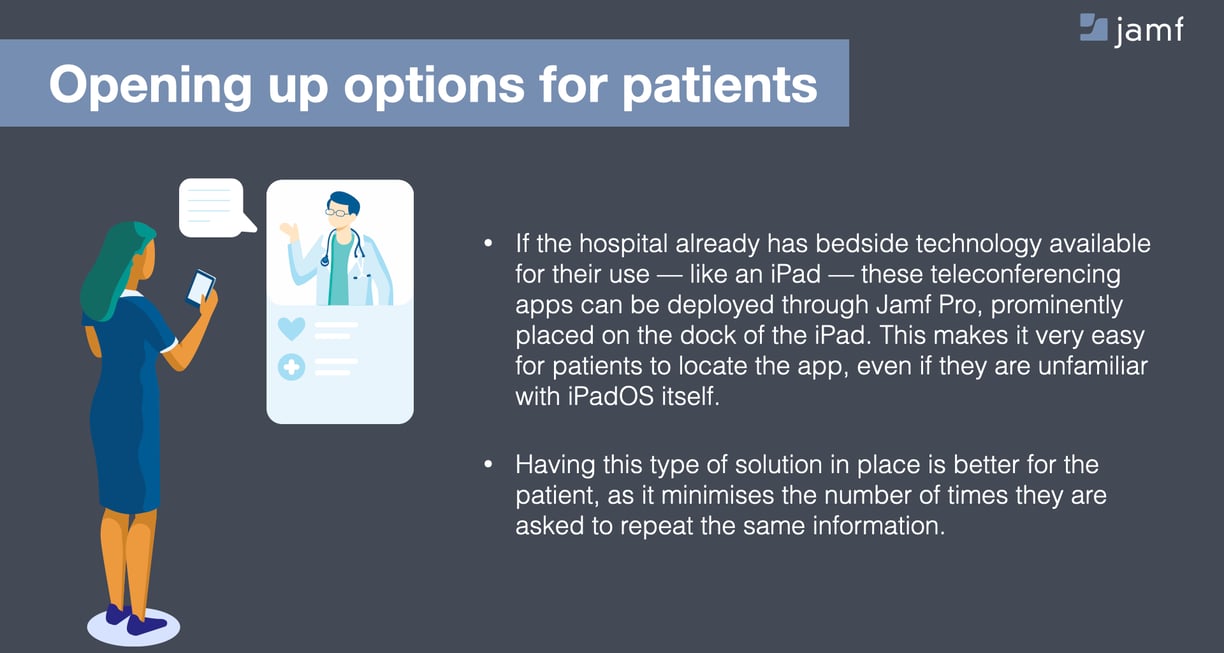 jamf

Opening up options for patients

• If the hospital already has bedside technology available for their use — like an iPad — these teleconferencing apps can be deployed through Jamf Pro, prominently placed on the dock of the iPad. This makes it very easy for patients to locate the app, even if they are unfamiliar with iPadOS itself.

• Having this type of solution in place is better for the patient, as it minimises the number of times they are asked to repeat the same information.